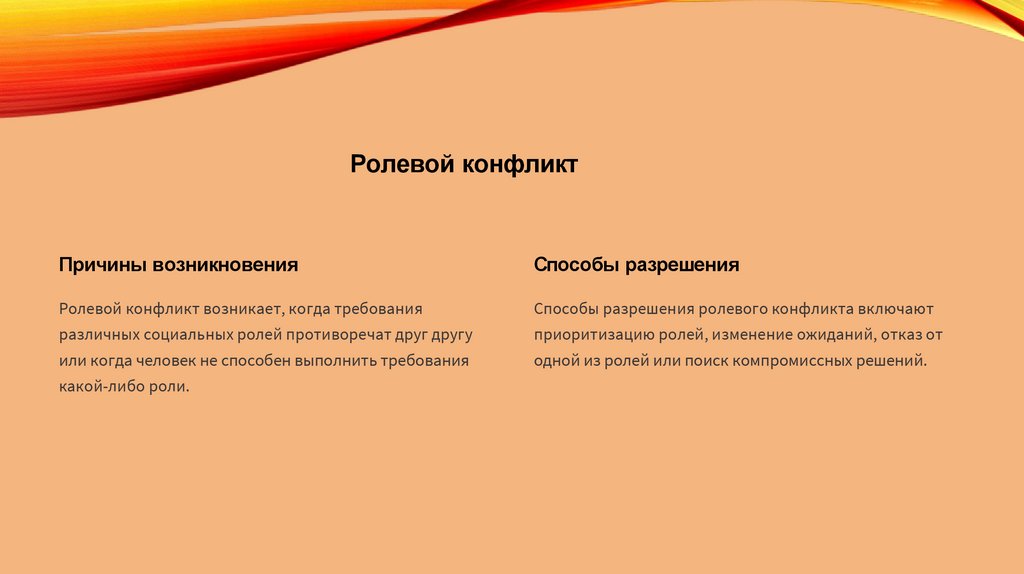 Ролевой конфликт

Причины возникновения

Ролевой конфликт возникает, когда требования различных социальных ролей противоречат друг другу или когда человек не способен выполнить требования какой-либо роли.

Способы разрешения

Способы разрешения ролевого конфликта включают приоритизацию ролей, изменение ожиданий, отказ от одной из ролей или поиск компромиссных решений.